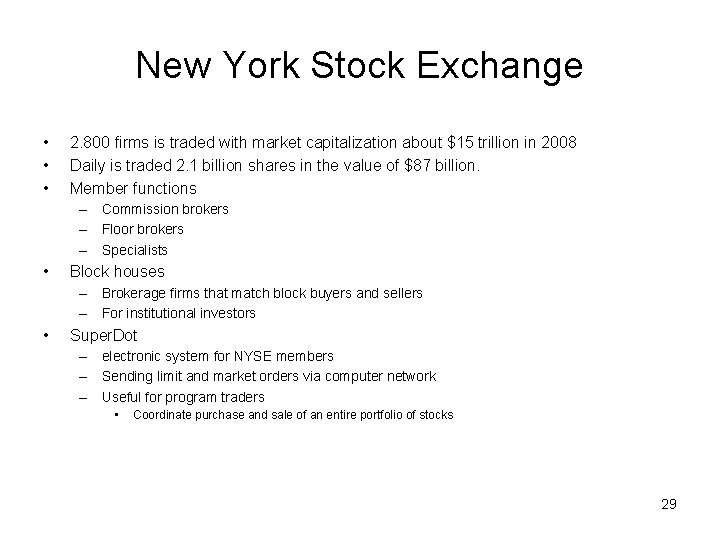 New York Stock Exchange

• 2.800 firms is traded with market capitalization about \$15 trillion in 2008
• Daily is traded 2.1 billion shares in the value of \$87 billion.
• Member functions
– Commission brokers
– Floor brokers
– Specialists
• Block houses
– Brokerage firms that match block buyers and sellers
– For institutional investors
• SuperDot
– electronic system for NYSE members
– Sending limit and market orders via computer network
– Useful for program traders
• Coordinate purchase and sale of an entire portfolio of stocks

29